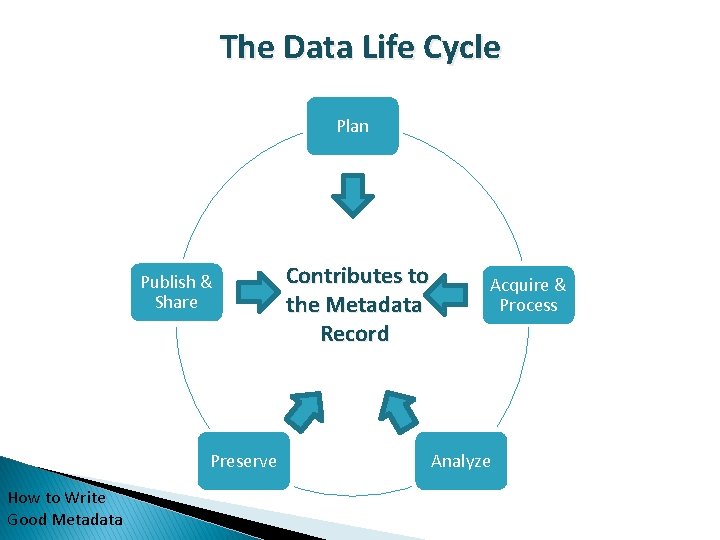 The Data Life Cycle

Plan

Publish & Share

Contributes to the Metadata Record

Acquire & Process

Preserve

Analyze

How to Write Good Metadata